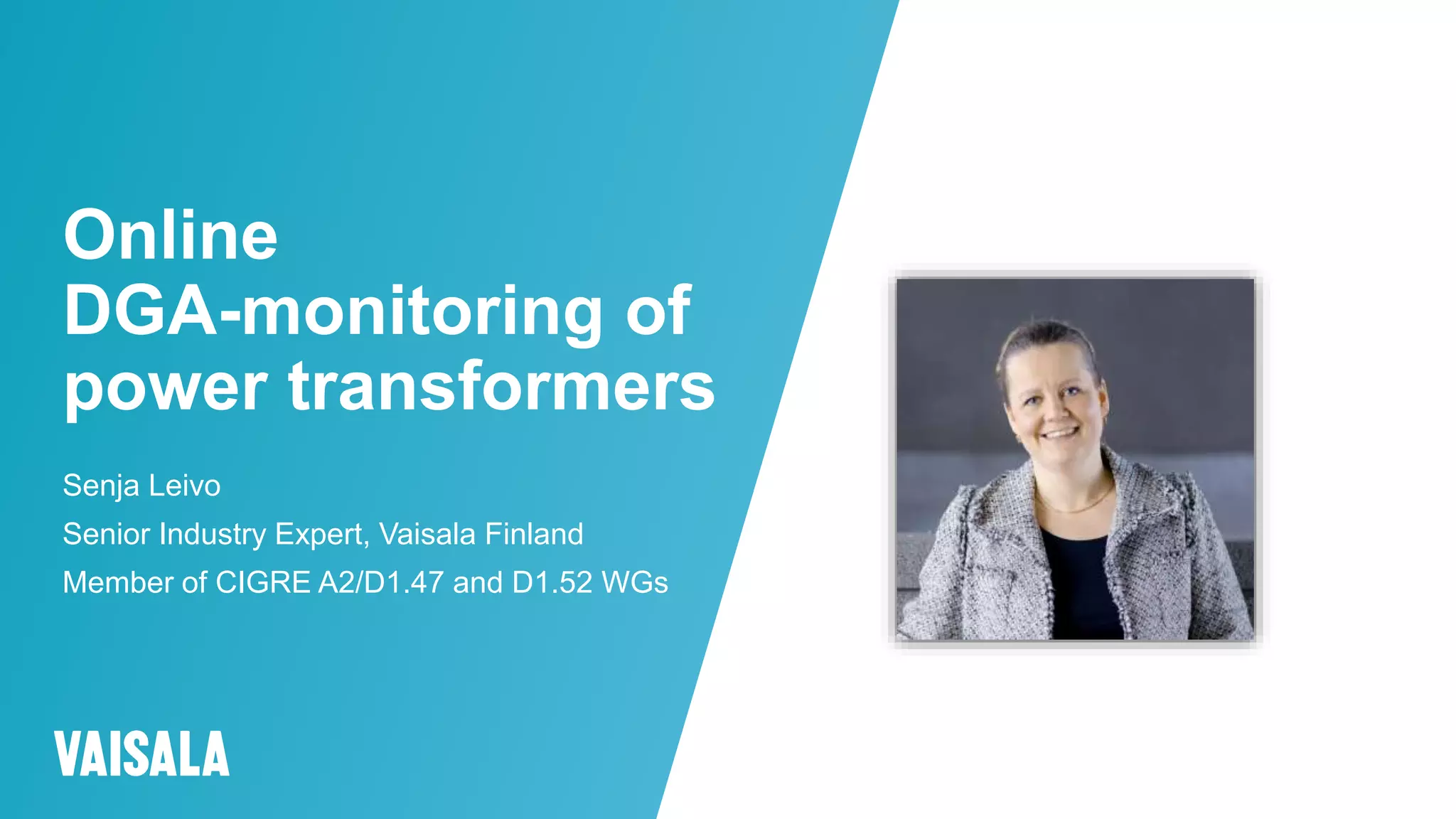 Online DGA-monitoring of power transformers

Senja Leivo

Senior Industry Expert, Vaisala Finland

Member of CIGRE A2/D1.47 and D1.52 WGs

VAISALA